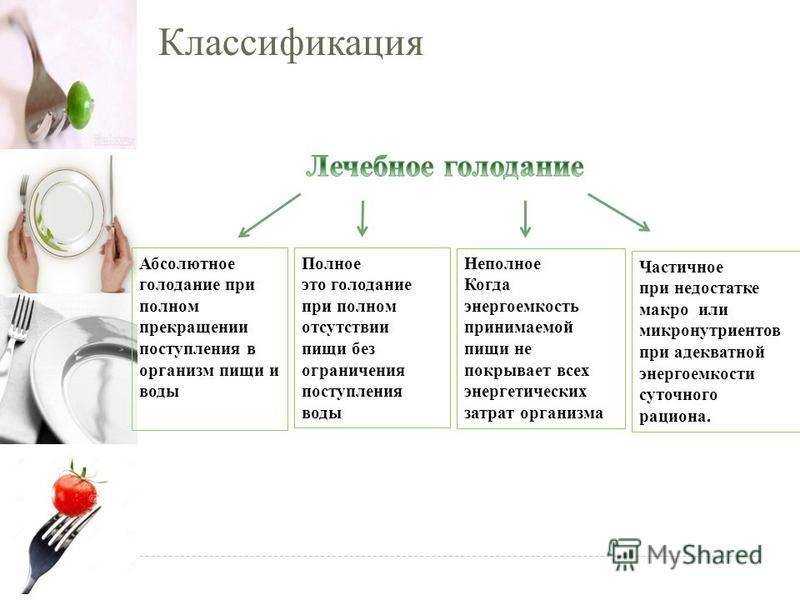 Классификация

Лечебное голодание

Абсолютное голодание при полном прекращении поступления в организм пищи и воды

Полное это голодание при полном отсутствии пищи без ограничения поступления воды

Неполное Когда энергоемкость принимаемой пищи не покрывает всех энергетических затрат организма

Частичное при недостатке макро или микронутриентов при адекватной энергоемкости суточного рациона.

MyShared